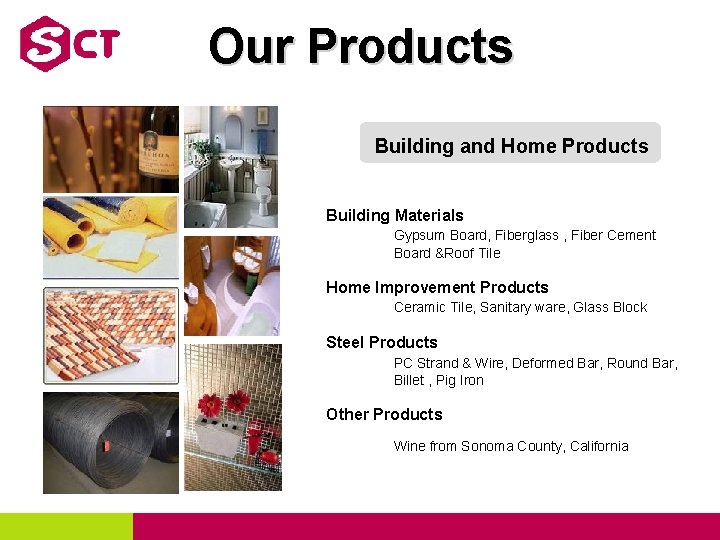 SCT

Our Products

Building and Home Products

Building Materials
Gypsum Board, Fiberglass , Fiber Cement Board &Roof Tile

Home Improvement Products
Ceramic Tile, Sanitary ware, Glass Block

Steel Products
PC Strand & Wire, Deformed Bar, Round Bar, Billet , Pig Iron

Other Products
Wine from Sonoma County, California